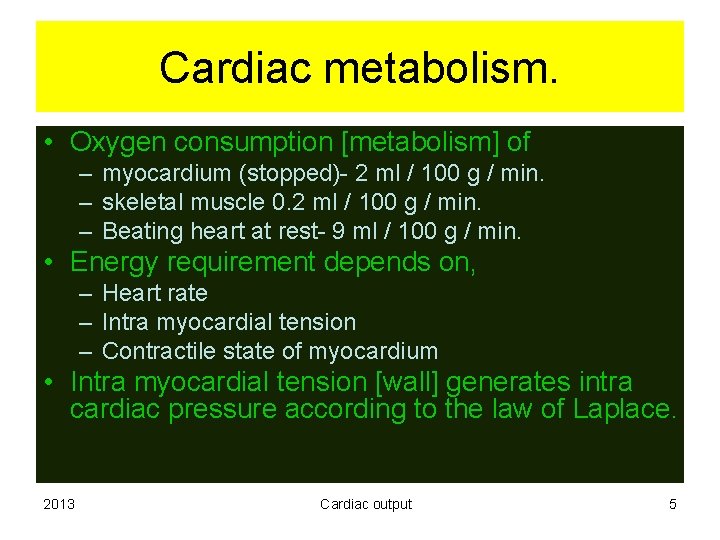 Cardiac metabolism.

• Oxygen consumption [metabolism] of
– myocardium (stopped)- 2 ml / 100 g / min.
– skeletal muscle 0.2 ml / 100 g / min.
– Beating heart at rest- 9 ml / 100 g / min.
• Energy requirement depends on,
– Heart rate
– Intra myocardial tension
– Contractile state of myocardium
• Intra myocardial tension [wall] generates intra cardiac pressure according to the law of Laplace.

2013 Cardiac output 5